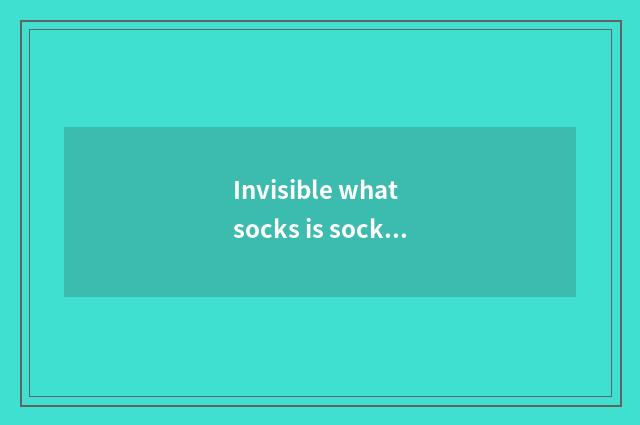 Invisible what socks is sock...